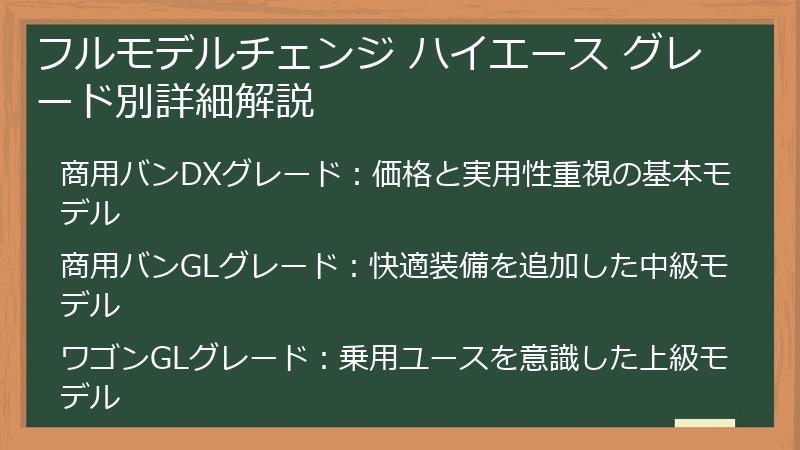 フルモデルチェンジ ハイエース グレード別詳細解説

商用バンDXグレード：価格と実用性重視の基本モデル

商用バンGLグレード：快適装備を追加した中級モデル

ワゴンGLグレード：乗用ユースを意識した上級モデル